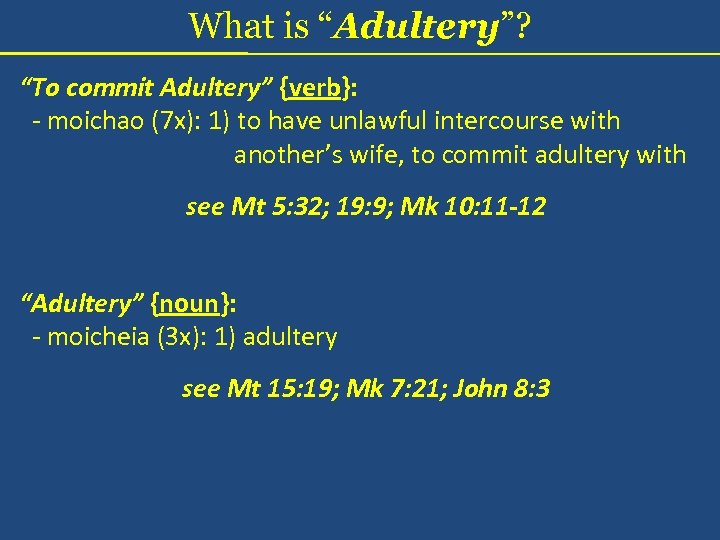 What is “Adultery”?

“To commit Adultery” {verb}:
- moichao (7x): 1) to have unlawful intercourse with another’s wife, to commit adultery with

see Mt 5:32; 19:9; Mk 10:11-12

“Adultery” {noun}:
- moicheia (3x): 1) adultery

see Mt 15:19; Mk 7:21; John 8:3